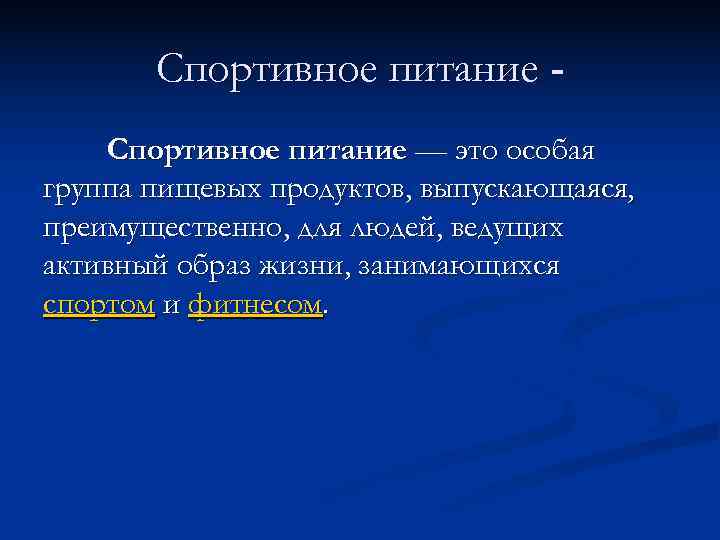 Спортивное питание -

Спортивное питание — это особая группа пищевых продуктов, выпускающаяся, преимущественно, для людей, ведущих активный образ жизни, занимающихся спортом и фитнесом.